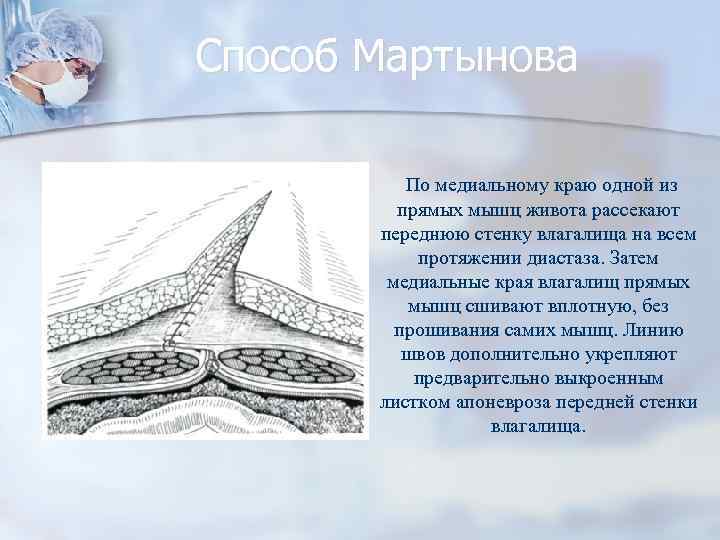 Способ Мартынова

По медиальному краю одной из прямых мышц живота рассекают переднюю стенку влагалища на всем протяжении диастаза. Затем медиальные края влагалищ прямых мышц сшивают вплотную, без прошивания самих мышц. Линию швов дополнительно укрепляют предварительно выкроенным листком апоневроза передней стенки влагалища.